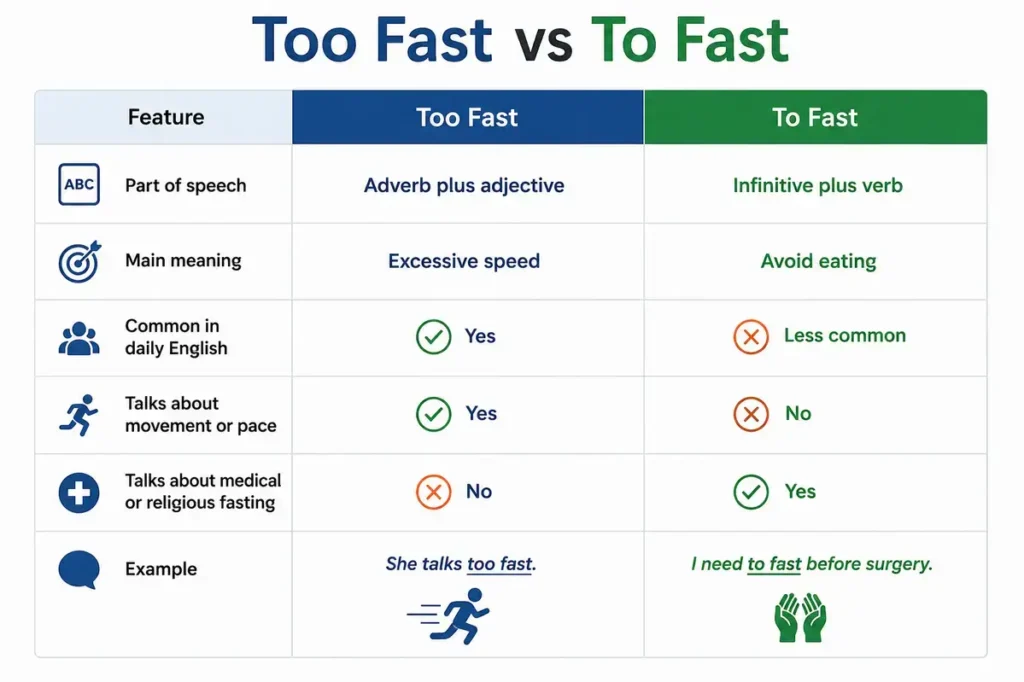 Too Fast vs To Fast

| Feature | Too Fast | To Fast |
|---|---|---|
| ABC Part of speech | Adverb plus adjective | Infinitive plus verb |
| Main meaning | Excessive speed | Avoid eating |
| Common in daily English | Yes | Less common |
| Talks about movement or pace | Yes | No |
| Talks about medical or religious fasting | No | Yes |
| Example | She talks too fast. | I need to fast before surgery. |